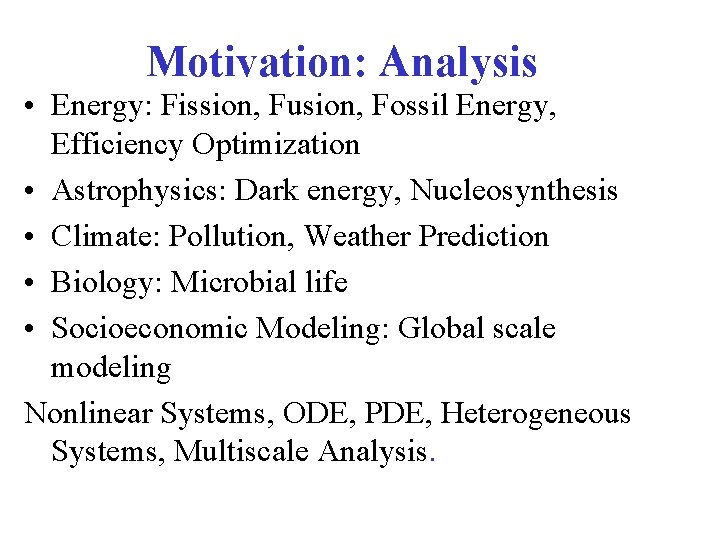 Motivation: Analysis

• Energy: Fission, Fusion, Fossil Energy, Efficiency Optimization
• Astrophysics: Dark energy, Nucleosynthesis
• Climate: Pollution, Weather Prediction
• Biology: Microbial life
• Socioeconomic Modeling: Global scale modeling

Nonlinear Systems, ODE, PDE, Heterogeneous Systems, Multiscale Analysis.